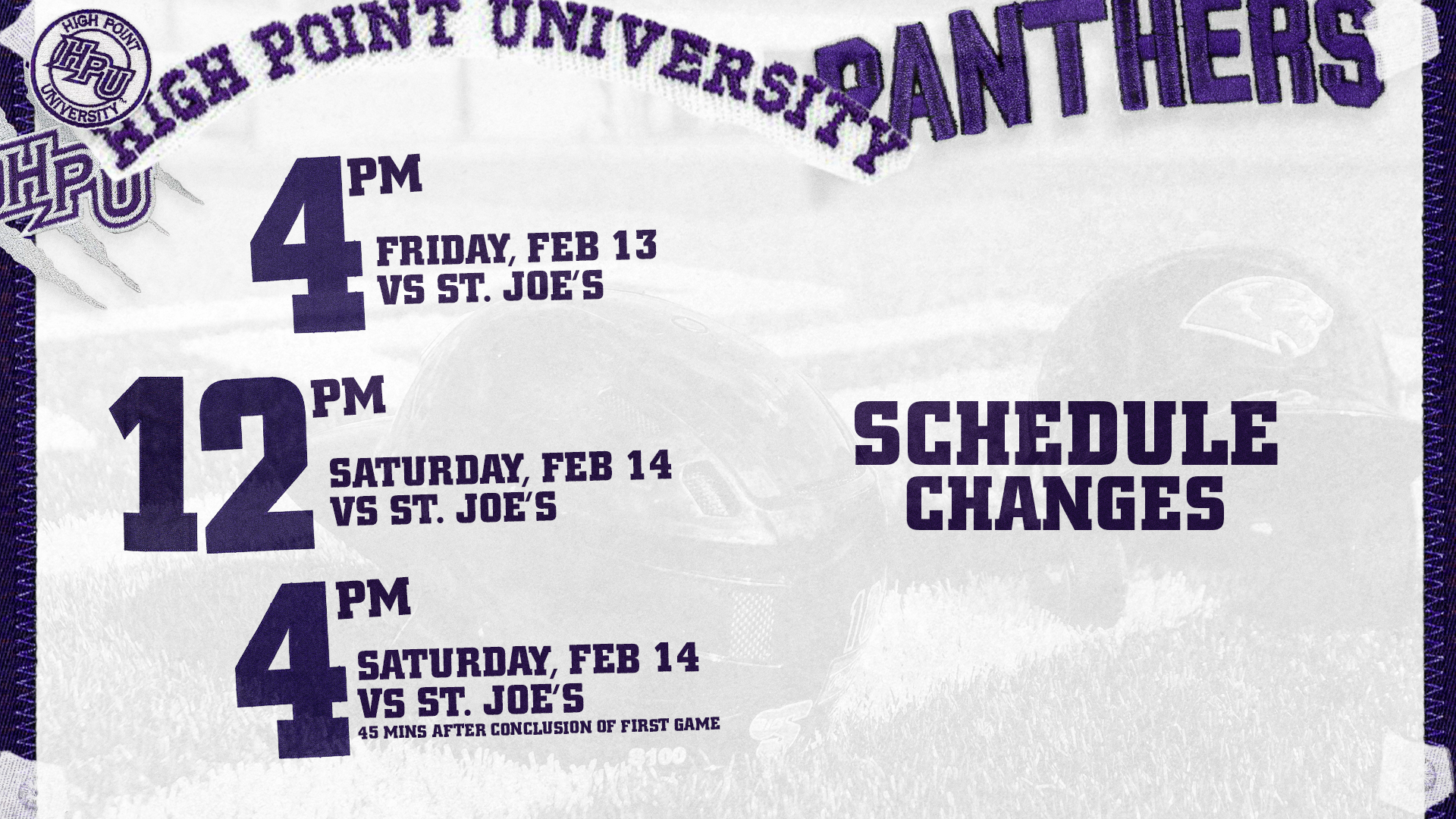 HIGH POINT UNIVERSITY HPU

HPU

HIGH POINT UNIVERSITY PANTHERS

4 PM
FRIDAY, FEB 13
VS ST. JOE'S

12 PM
SATURDAY, FEB 14
VS ST. JOE'S

4 PM
SATURDAY, FEB 14
VS ST. JOE'S
45 MINS AFTER CONCLUSION OF FIRST GAME

SCHEDULE CHANGES

S100